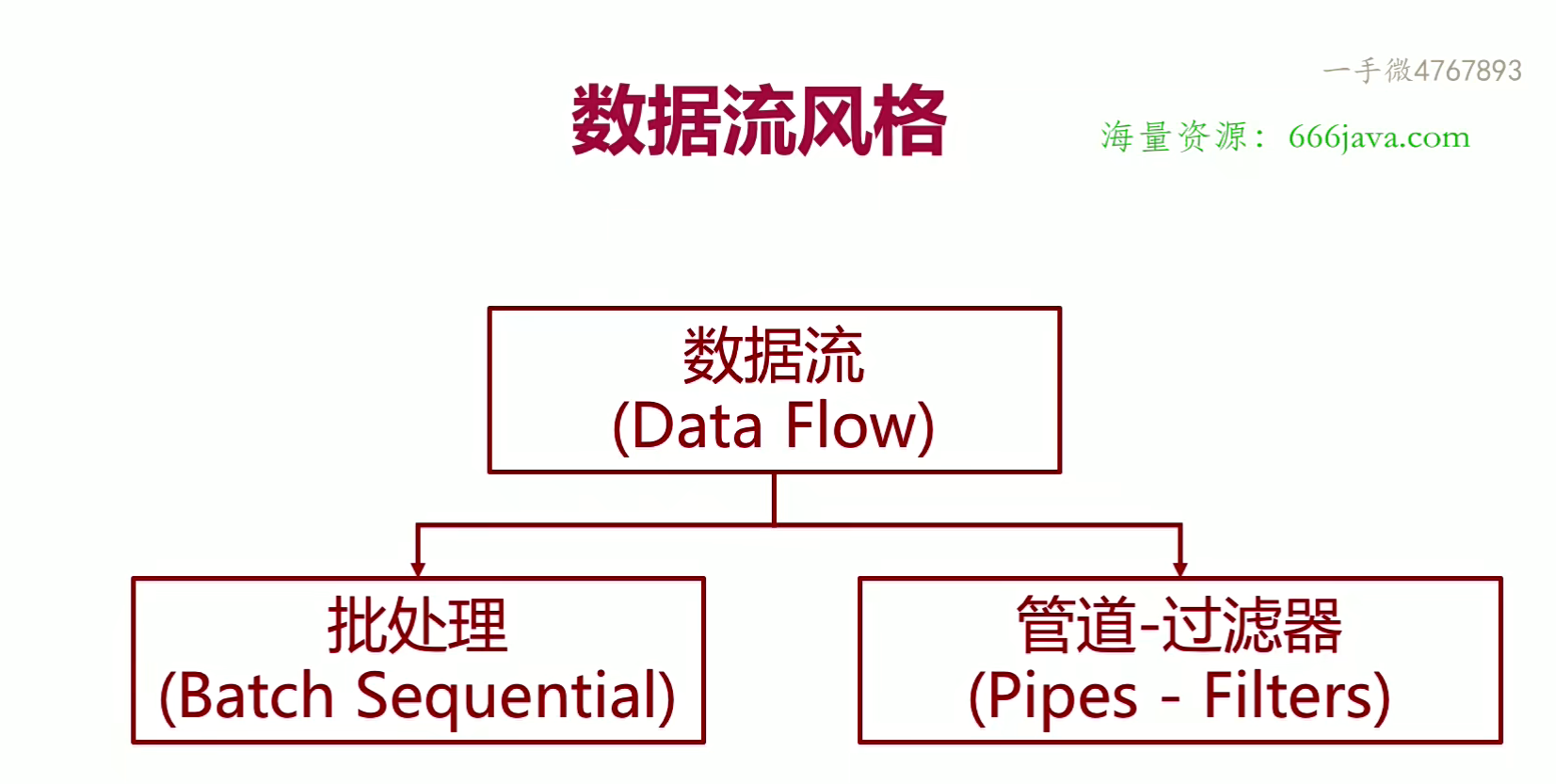 一手微4767893

数据流风格

海量资源：666java.com

数据流
(Data Flow)

批处理
(Batch Sequential)

管道-过滤器
(Pipes - Filters)